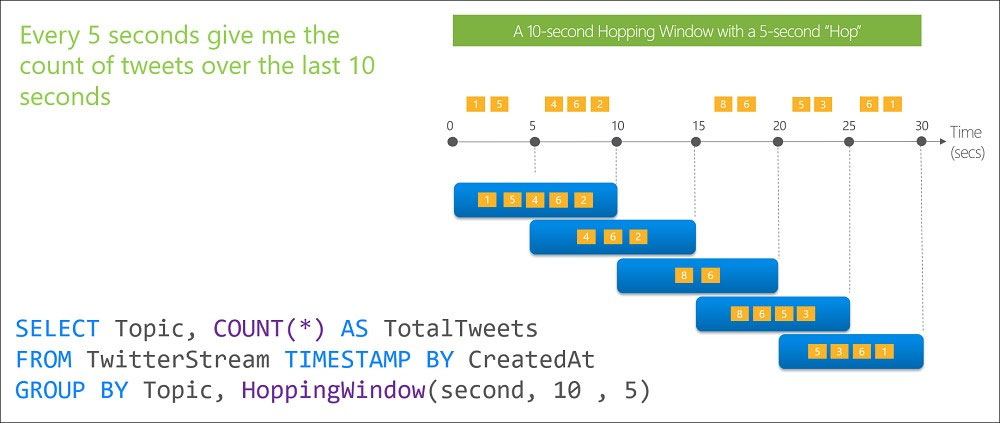 Every 5 seconds give me the count of tweets over the last 10 seconds

A 10-second Hopping Window with a 5-second "Hop"

1 5 4 6 2 8 6 5 3 6 1

0 5 10 15 20 25 30 Time (secs)

1 5 4 6 2

4 6 2

8 6

8 6 5 3

5 3 6 1

SELECT Topic, COUNT(*) AS TotalTweets
FROM TwitterStream TIMESTAMP BY CreatedAt
GROUP BY Topic, HoppingWindow(second, 10 , 5)